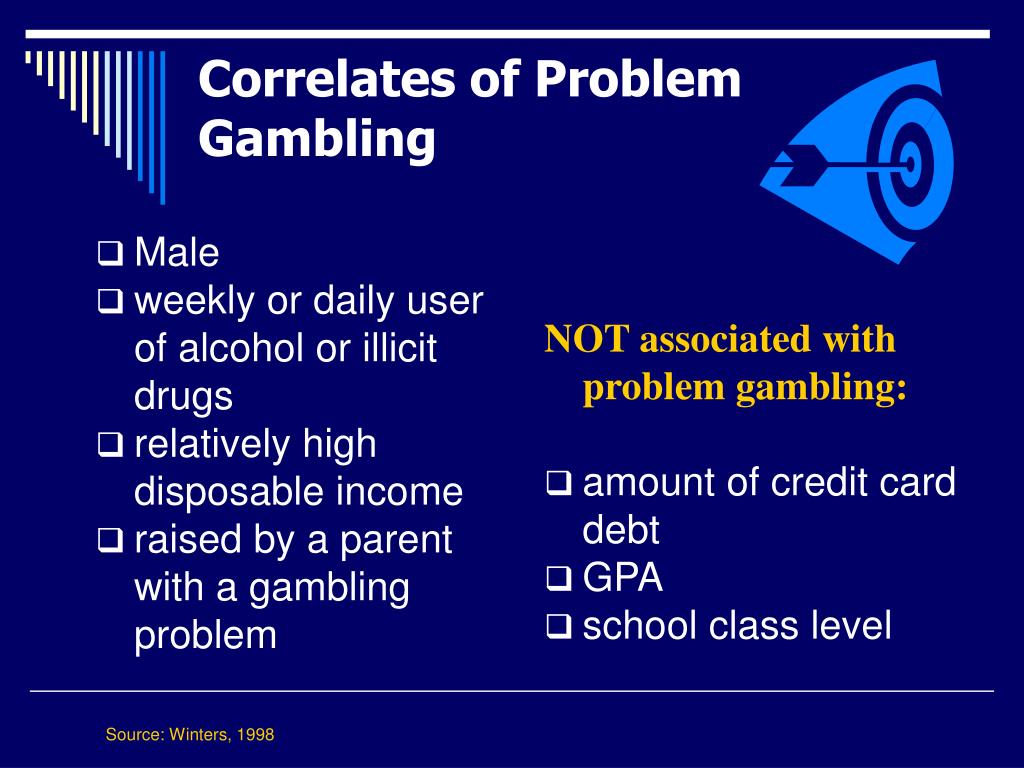 Correlates of Problem Gambling

❑ Male
❑ weekly or daily user of alcohol or illicit drugs
❑ relatively high disposable income
❑ raised by a parent with a gambling problem

NOT associated with problem gambling:

❑ amount of credit card debt
❑ GPA
❑ school class level

Source: Winters, 1998